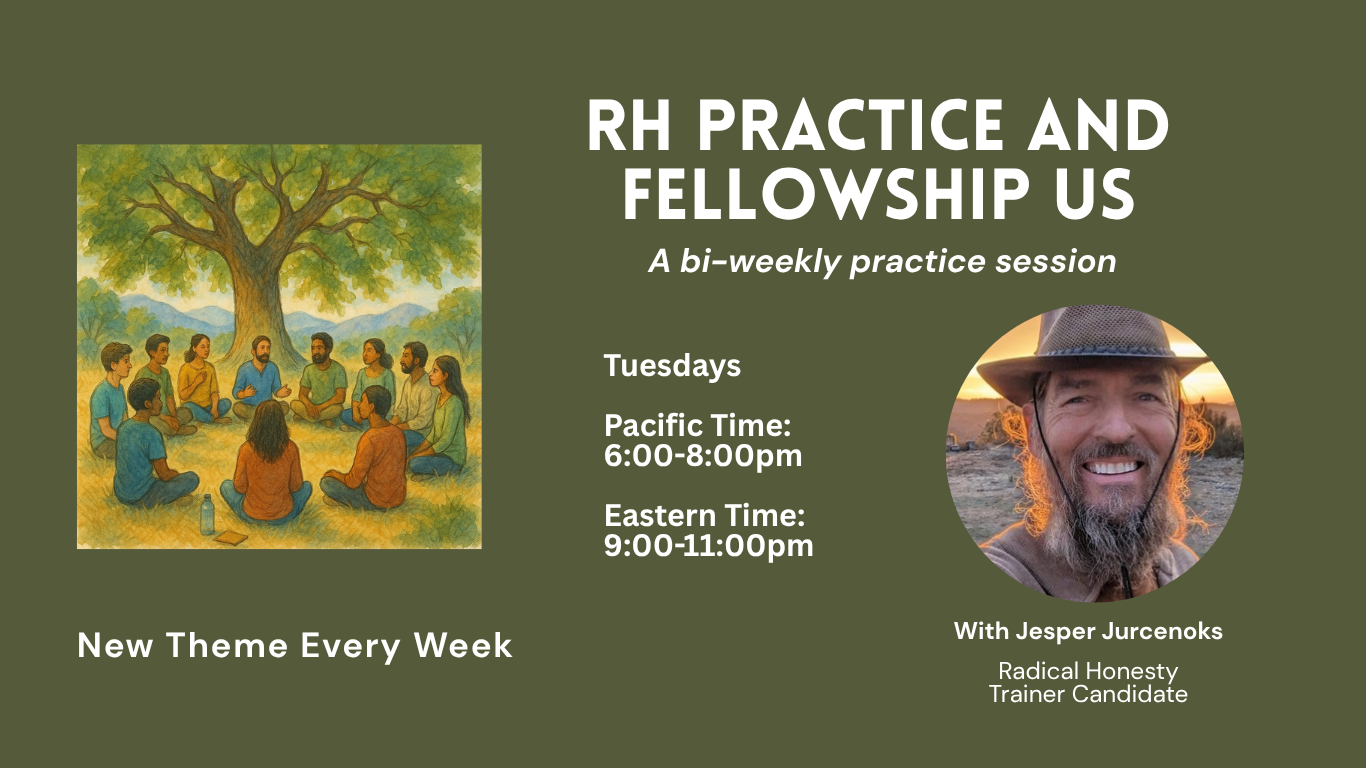 RH PRACTICE AND FELLOWSHIP US

A bi-weekly practice session

Tuesdays

Pacific Time:
6:00-8:00pm

Eastern Time:
9:00-11:00pm

New Theme Every Week

With Jesper Jurcenoks

Radical Honesty
Trainer Candidate